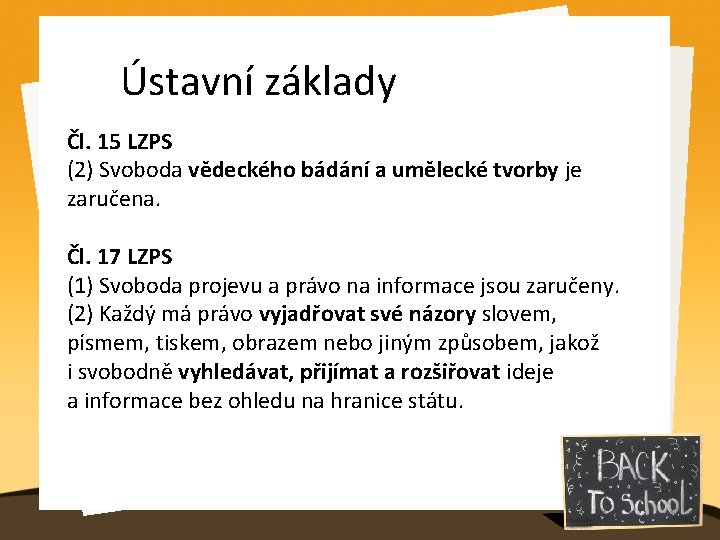 Ústavní základy

Čl. 15 LZPS
(2) Svoboda vědeckého bádání a umělecké tvorby je zaručena.

Čl. 17 LZPS
(1) Svoboda projevu a právo na informace jsou zaručeny.
(2) Každý má právo vyjadřovat své názory slovem, písmem, tiskem, obrazem nebo jiným způsobem, jakož i svobodně vyhledávat, přijímat a rozšiřovat ideje a informace bez ohledu na hranice státu.

BACK
To School